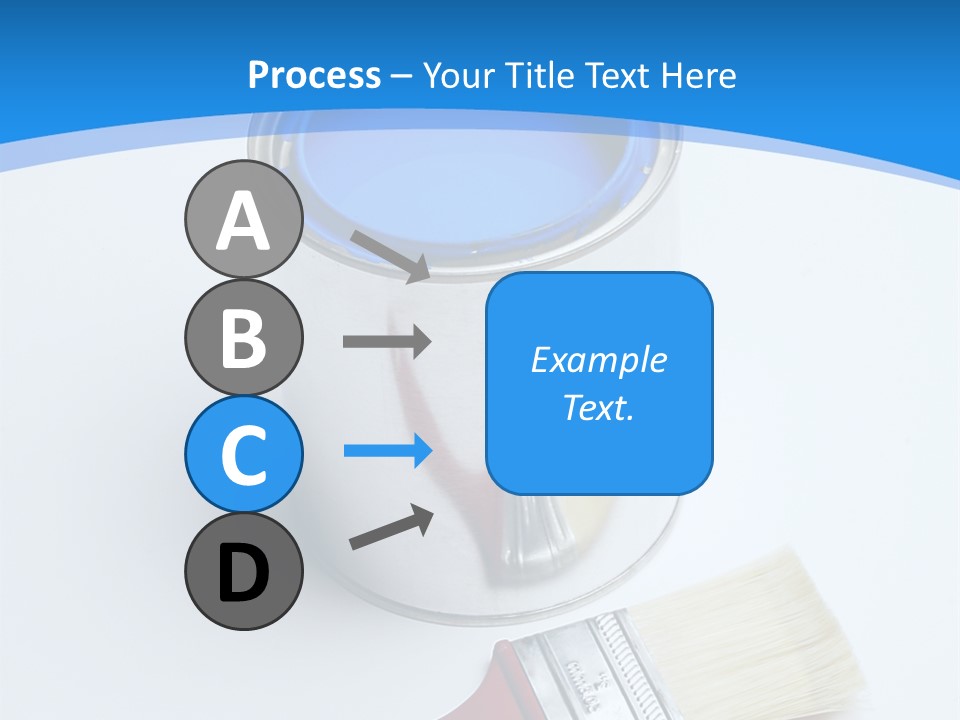 Process – Your Title Text Here

A

B

C

D

Example Text.